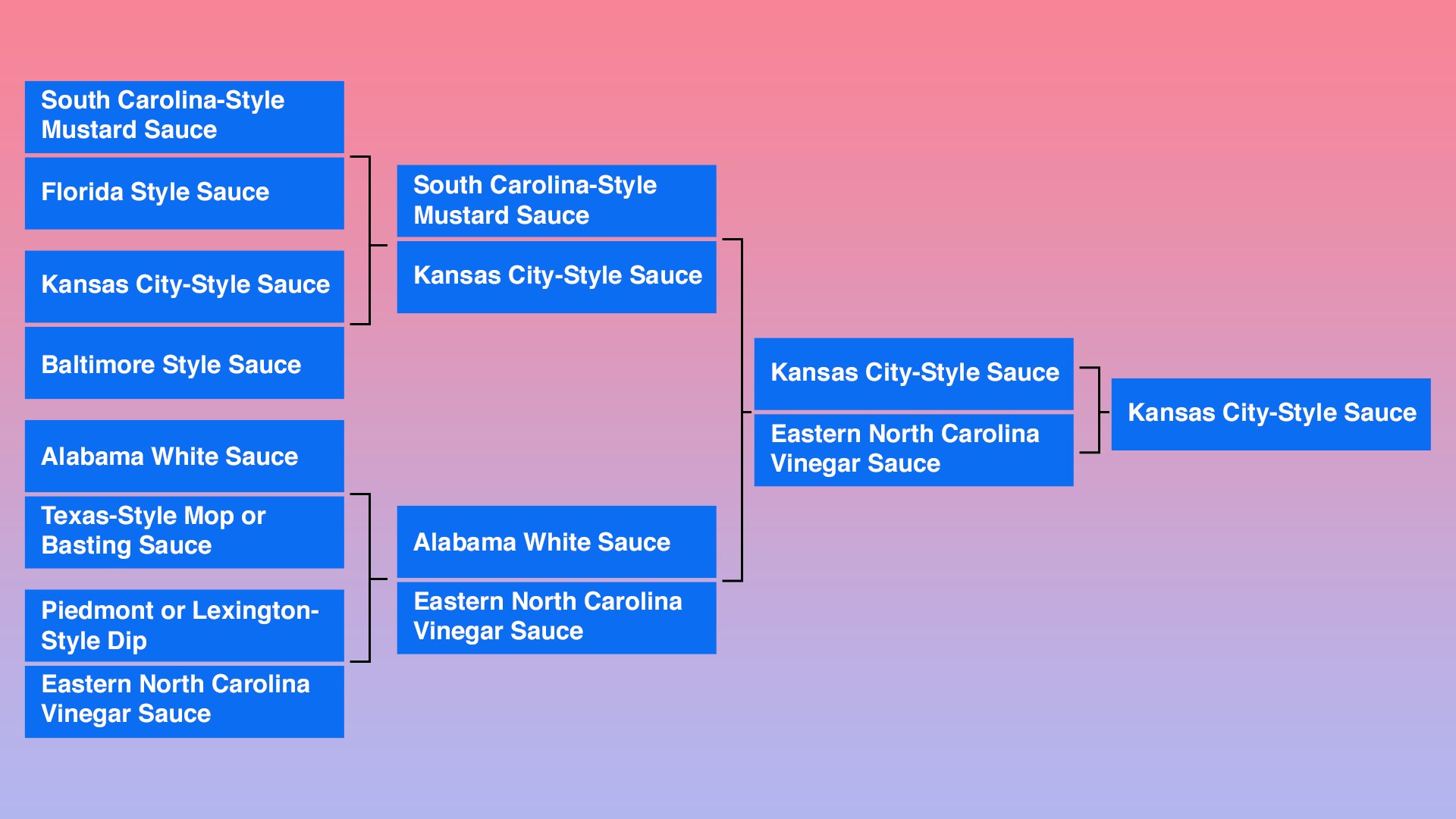 South Carolina-Style Mustard Sauce

Florida Style Sauce

Kansas City-Style Sauce

Baltimore Style Sauce

Alabama White Sauce

Texas-Style Mop or Basting Sauce

Piedmont or Lexington-Style Dip

Eastern North Carolina Vinegar Sauce

South Carolina-Style Mustard Sauce

Kansas City-Style Sauce

Alabama White Sauce

Eastern North Carolina Vinegar Sauce

Kansas City-Style Sauce

Eastern North Carolina Vinegar Sauce

Kansas City-Style Sauce